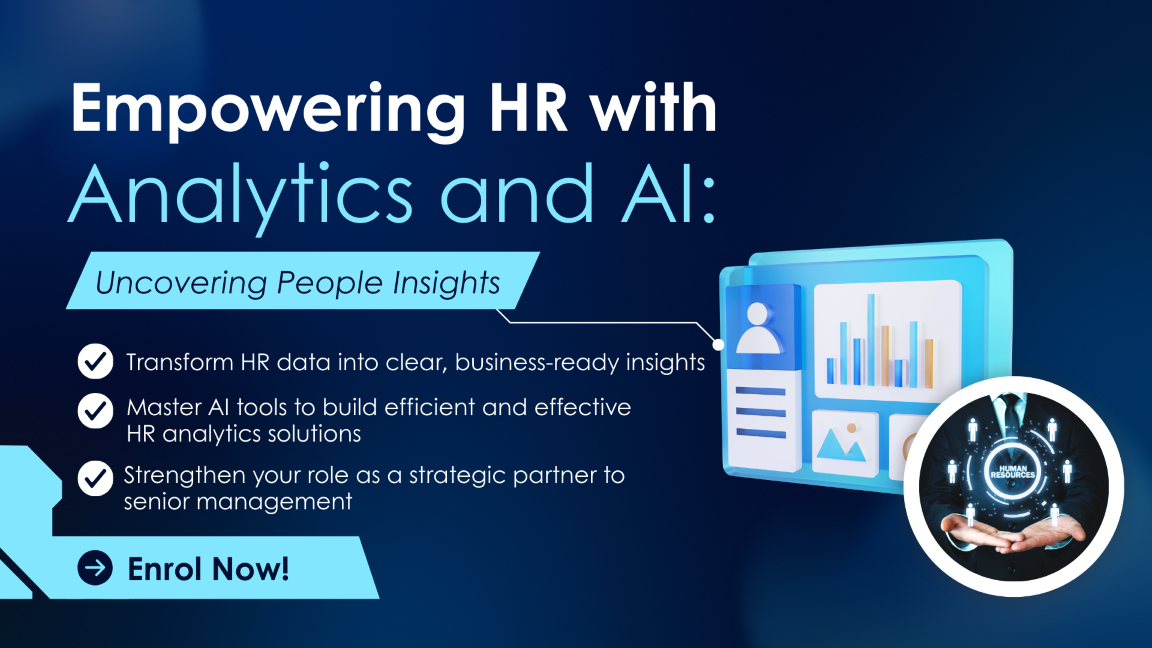 Empowering HR with Analytics and AI:

Uncovering People Insights

Transform HR data into clear, business-ready insights

Master AI tools to build efficient and effective HR analytics solutions

Strengthen your role as a strategic partner to senior management

Enrol Now!

HUMAN RESOURCES